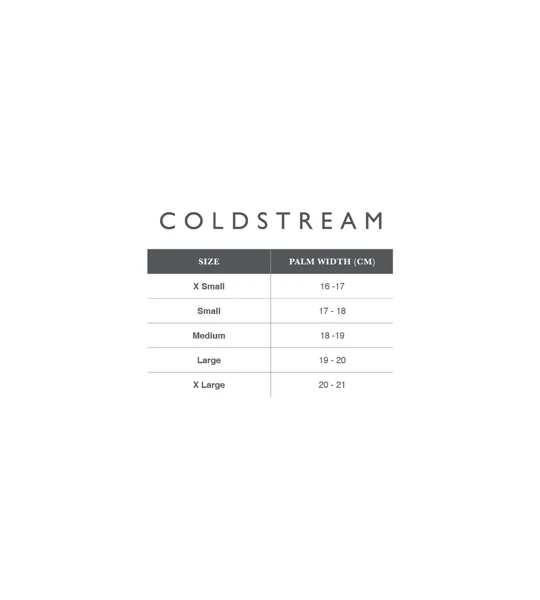 COLDSTREAM

| SIZE | PALM WIDTH (CM) |
|---|---|
| X Small | 16 -17 |
| Small | 17 - 18 |
| Medium | 18 -19 |
| Large | 19 - 20 |
| X Large | 20 - 21 |